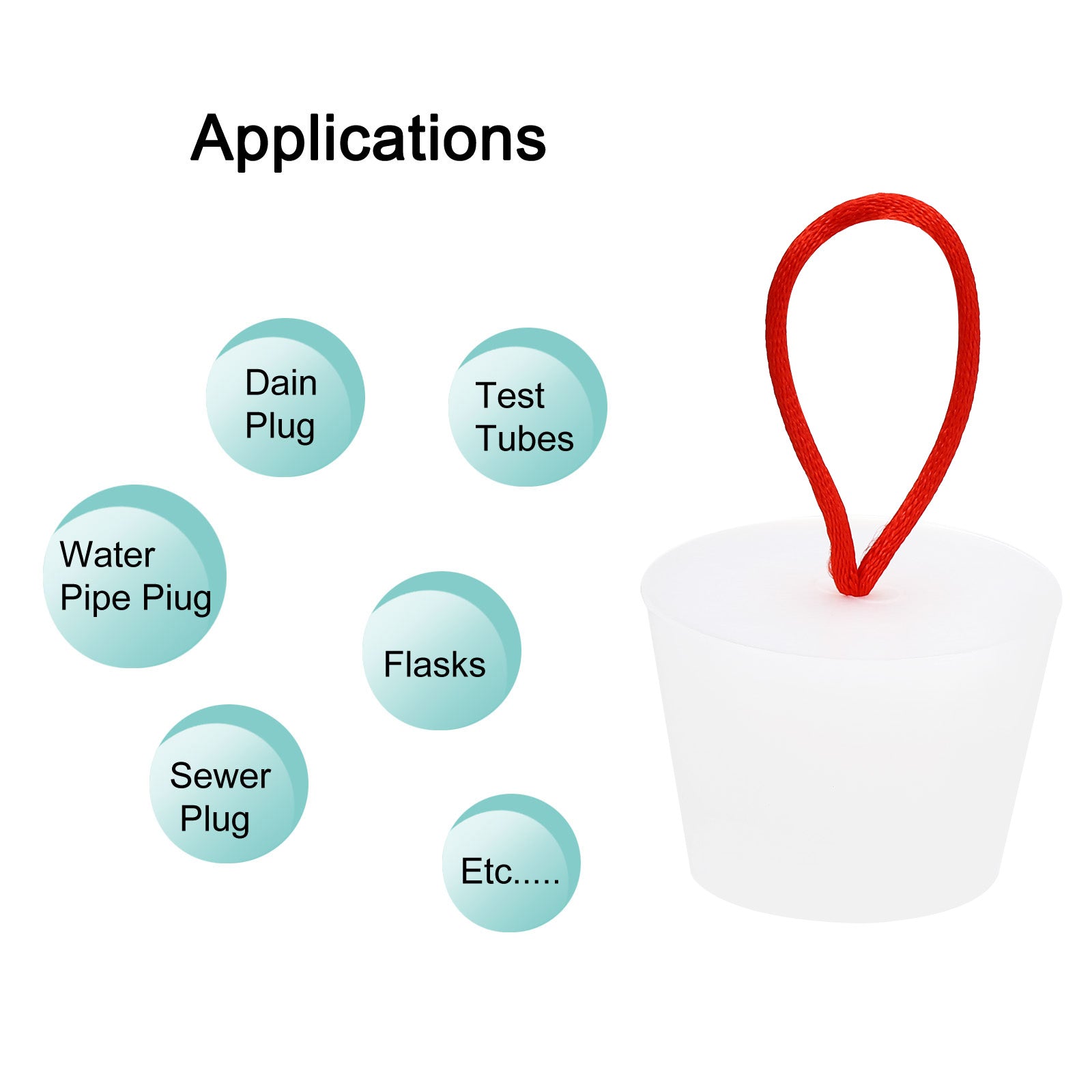 Applications

Dain Plug

Test Tubes

Water Pipe Piug

Flasks

Sewer Plug

Etc.....